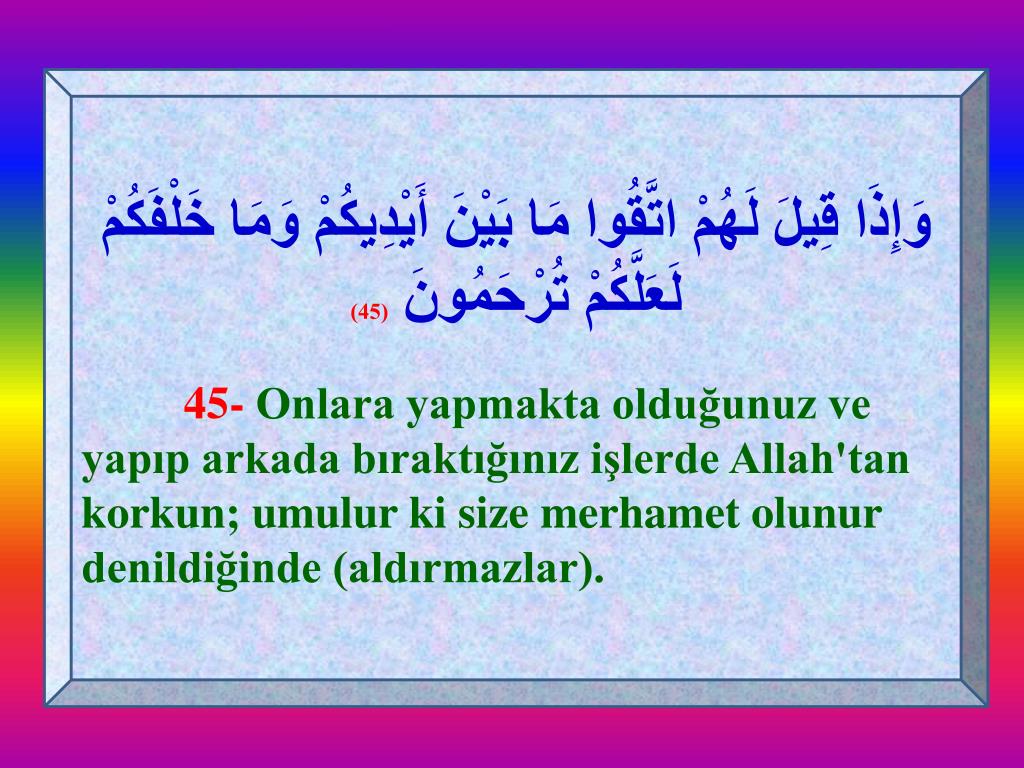 وَإِذَا قِيلَ لَهُمْ اتَّقُوا مَا بَيْنَ أَيْدِيكُمْ وَمَا خَلْفَكُمْ لَعَلَّكُمْ تُرْحَمُونَ (45)

45- Onlara yapmakta olduğunuz ve yapıp arkada bıraktığınız işlerde Allah'tan korkun; umulur ki size merhamet olunur denildiğinde (aldırmazlar).